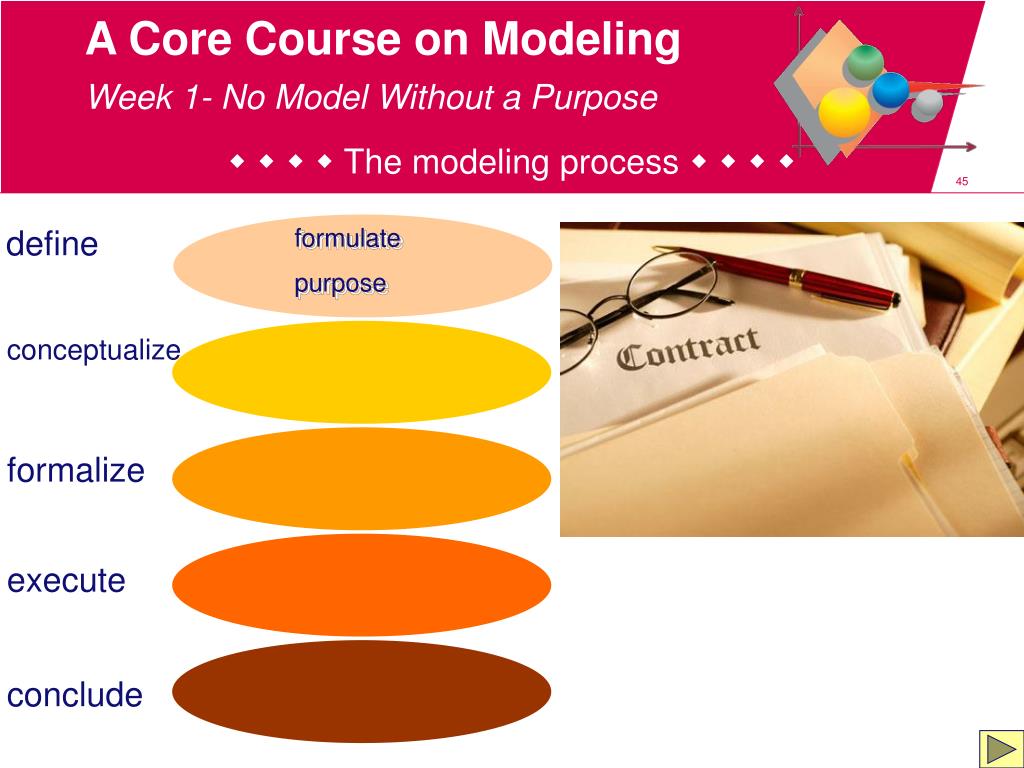 A Core Course on Modeling

Week 1- No Model Without a Purpose

◆ ◆ ◆ ◆ The modeling process ◆ ◆ ◆ ◆

45

define

formulate

purpose

conceptualize

formalize

execute

conclude

Contract